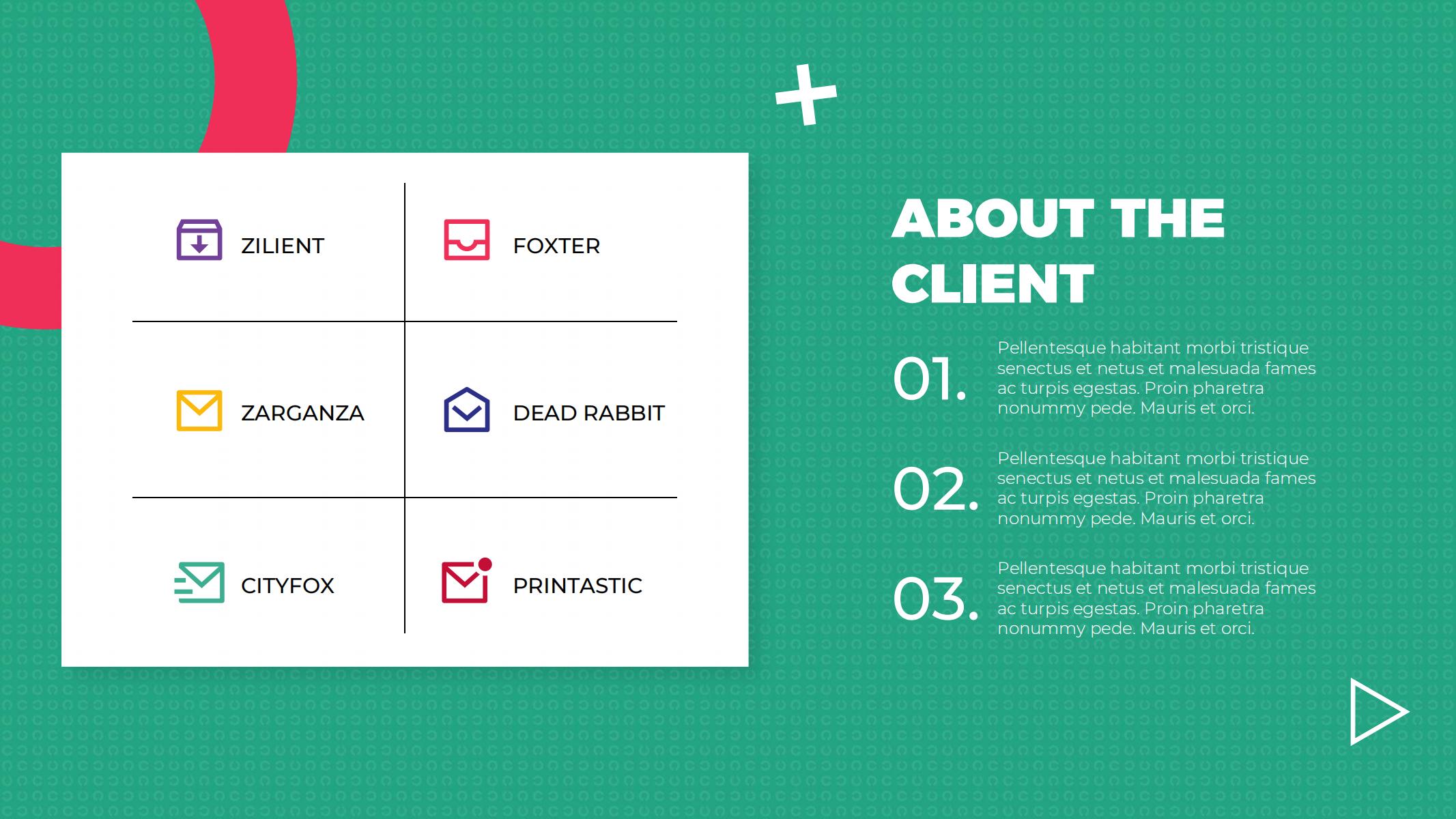 ZILIENT

FOXTER

ZARGANZA

DEAD RABBIT

CITYFOX

PRINTASTIC

ABOUT THE CLIENT

01. Pellentesque habitant morbi tristique senectus et netus et malesuada fames ac turpis egestas. Proin pharetra nonummy pede. Mauris et orci.

02. Pellentesque habitant morbi tristique senectus et netus et malesuada fames ac turpis egestas. Proin pharetra nonummy pede. Mauris et orci.

03. Pellentesque habitant morbi tristique senectus et netus et malesuada fames ac turpis egestas. Proin pharetra nonummy pede. Mauris et orci.